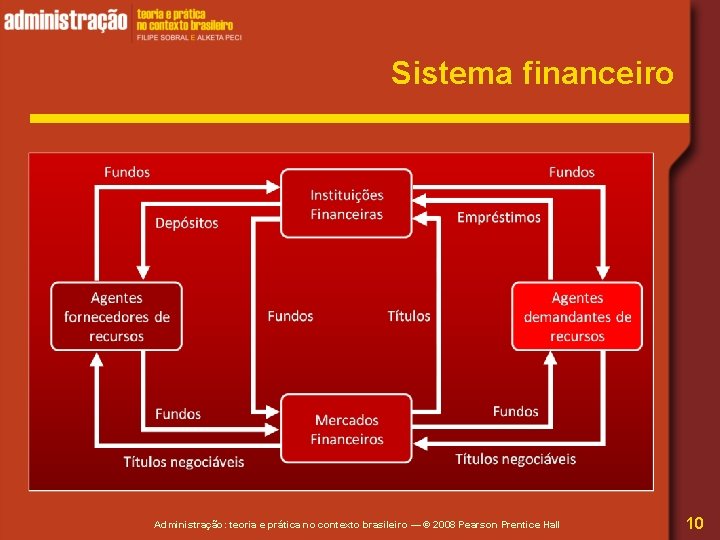 administração teoria e prática no contexto brasileiro
FILIPE SOBRAL E ALKETA PECI

Sistema financeiro

Fundos

Instituições Financeiras

Fundos

Depósitos

Empréstimos

Agentes fornecedores de recursos

Fundos

Títulos

Agentes demandantes de recursos

Fundos

Mercados Financeiros

Fundos

Títulos negociáveis

Títulos negociáveis

Administração: teoria e prática no contexto brasileiro — © 2008 Pearson Prentice Hall

10